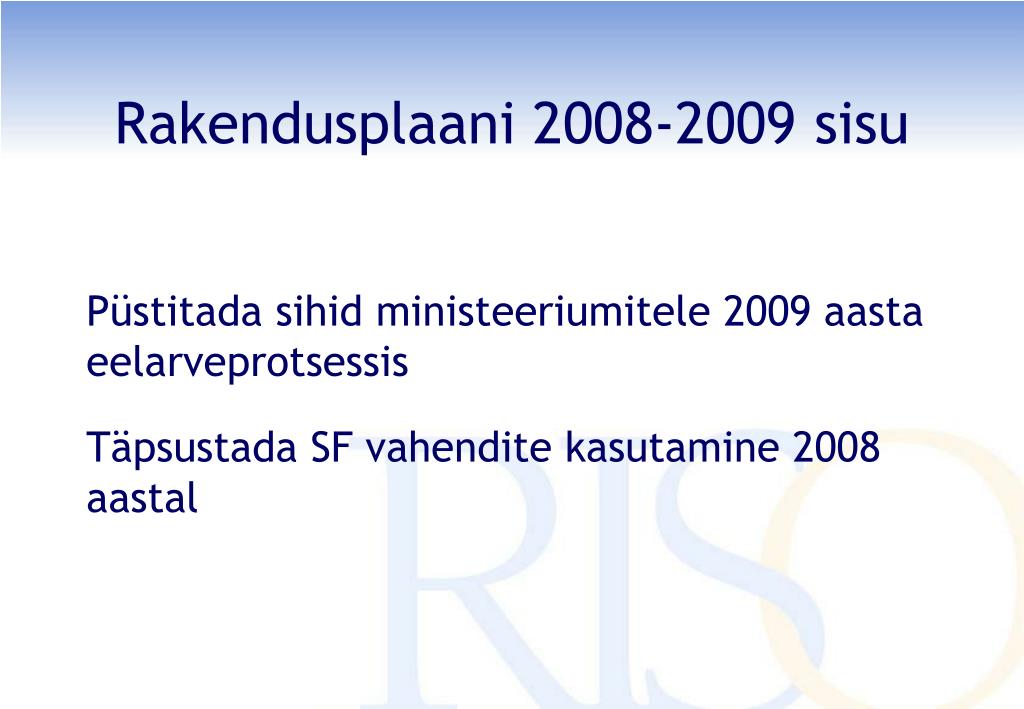 Rakendusplaani 2008-2009 sisu

Püstitada sihid ministeeriumitele 2009 aasta eelarveprotsessis

Täpsustada SF vahendite kasutamine 2008 aastal

RISO